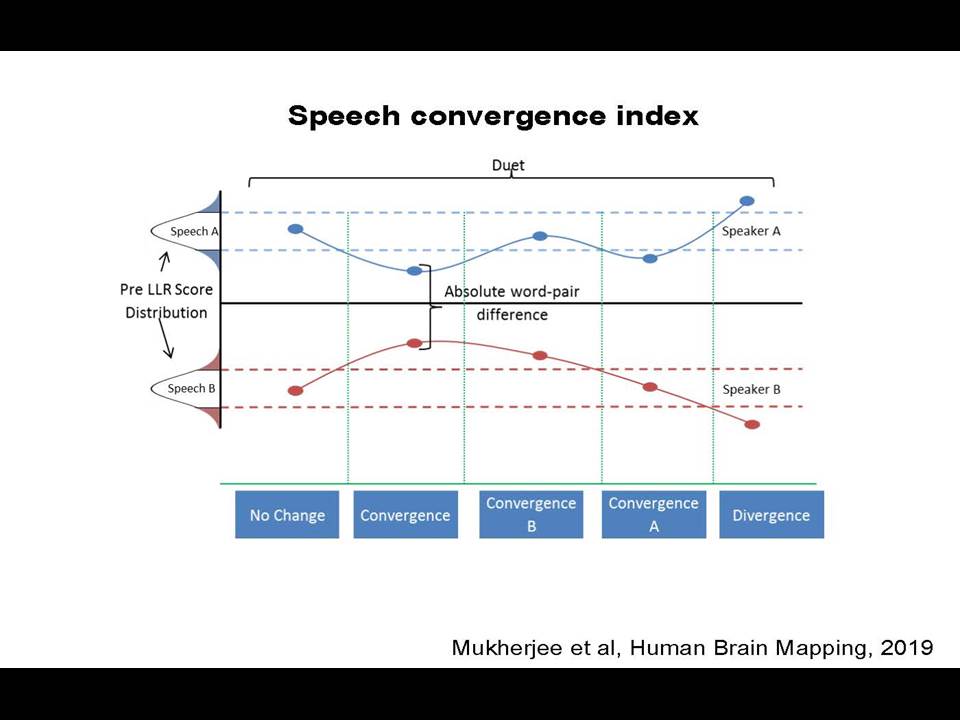 Speech convergence index

Duet

Speech A

Speaker A

Pre LLR Score Distribution

Absolute word-pair difference

Speech B

Speaker B

No Change

Convergence

Convergence B

Convergence A

Divergence

Mukherjee et al, Human Brain Mapping, 2019